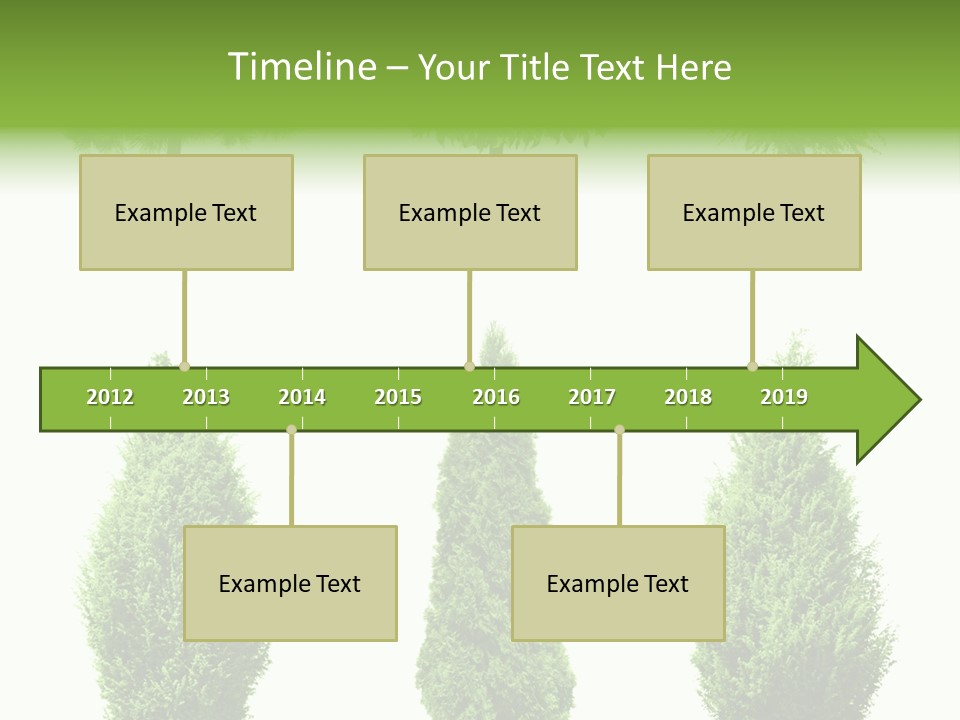 Timeline – Your Title Text Here

Example Text

Example Text

Example Text

2012 2013 2014 2015 2016 2017 2018 2019

Example Text

Example Text